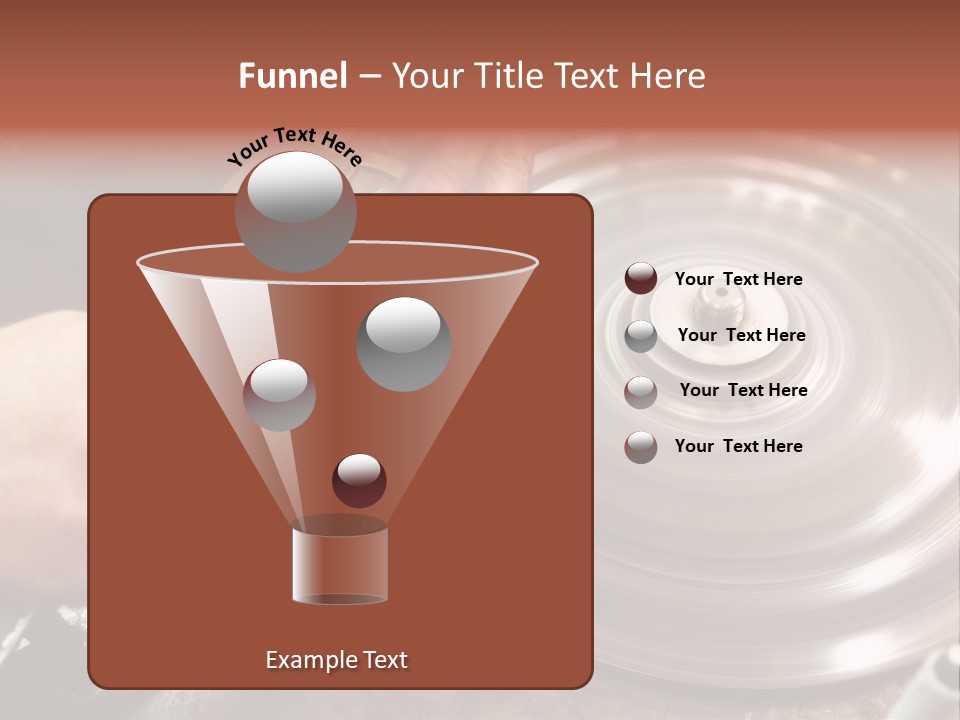 Funnel – Your Title Text Here

Your Text Here

Example Text

Your Text Here

Your Text Here

Your Text Here

Your Text Here